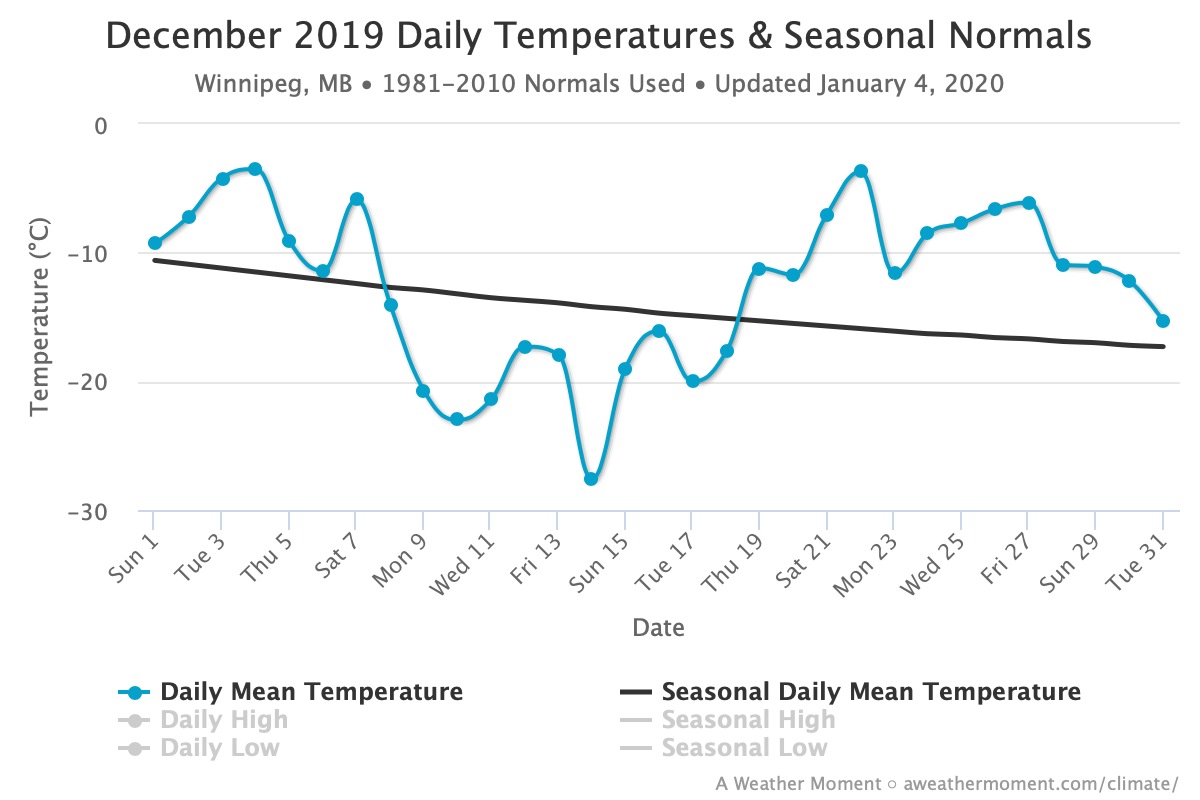 December 2019 Daily Temperatures & Seasonal Normals
Winnipeg, MB • 1981–2010 Normals Used • Updated January 4, 2020

Temperature (°C)
0
−10
−20
−30

Sun 1
Tue 3
Thu 5
Sat 7
Mon 9
Wed 11
Fri 13
Sun 15
Tue 17
Thu 19
Sat 21
Mon 23
Wed 25
Fri 27
Sun 29
Tue 31

Date

Daily Mean Temperature
Daily High
Daily Low
Seasonal Daily Mean Temperature
Seasonal High
Seasonal Low

A Weather Moment ○ aweathermoment.com/climate/